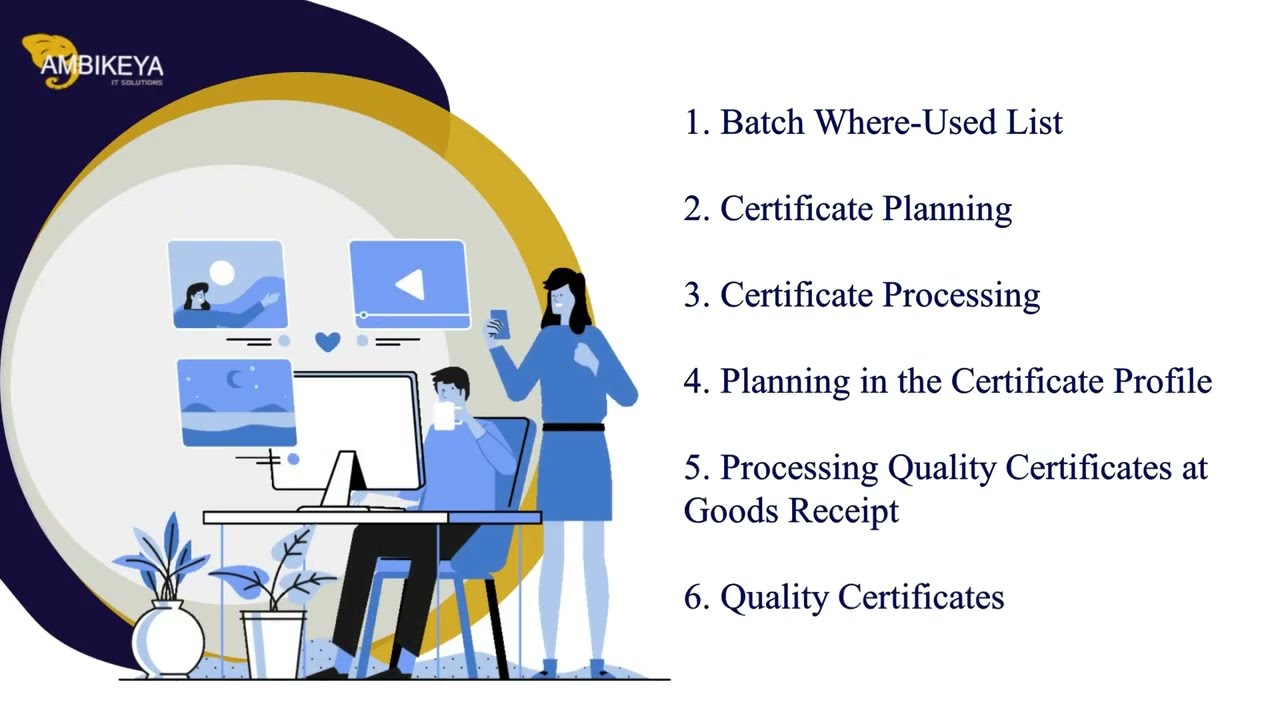 AMBIKEYA
IT SOLUTIONS

1. Batch Where-Used List

2. Certificate Planning

3. Certificate Processing

4. Planning in the Certificate Profile

5. Processing Quality Certificates at Goods Receipt

6. Quality Certificates